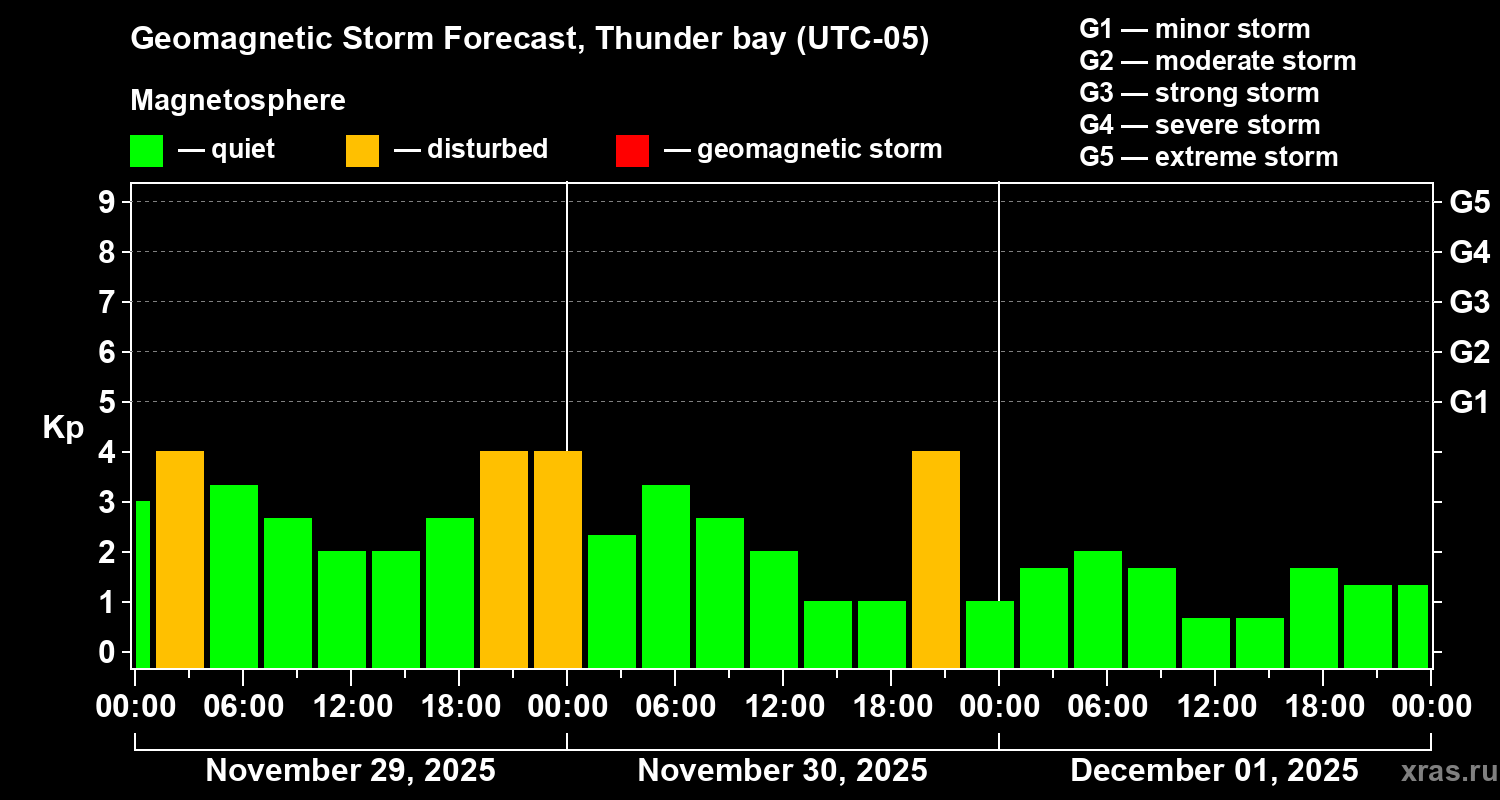 Geomagnetic Storm Forecast, Thunder bay (UTC-05)

Magnetosphere

— quiet — disturbed — geomagnetic storm

G1 — minor storm
G2 — moderate storm
G3 — strong storm
G4 — severe storm
G5 — extreme storm

Kp

9
8
7
6
5
4
3
2
1
0

G5
G4
G3
G2
G1

00:00 06:00 12:00 18:00 00:00 06:00 12:00 18:00 00:00 06:00 12:00 18:00 00:00

November 29, 2025
November 30, 2025
December 01, 2025

xras.ru